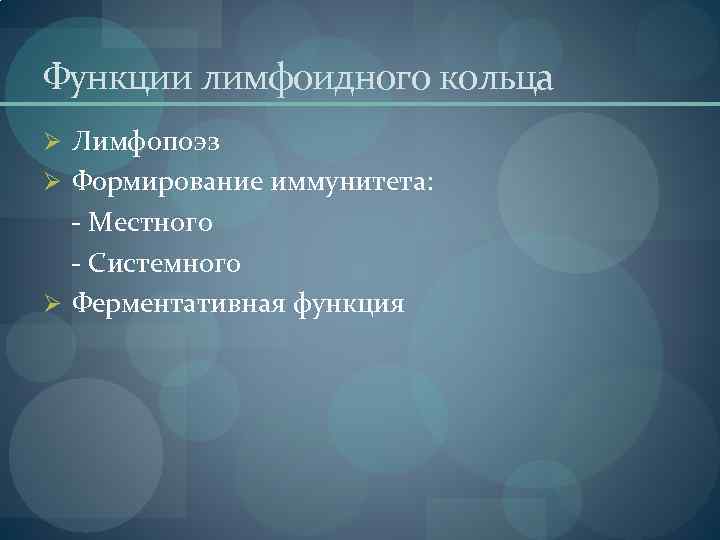 Функции лимфоидного кольца

➢ Лимфопоэз
➢ Формирование иммунитета:
- Местного
- Системного
➢ Ферментативная функция